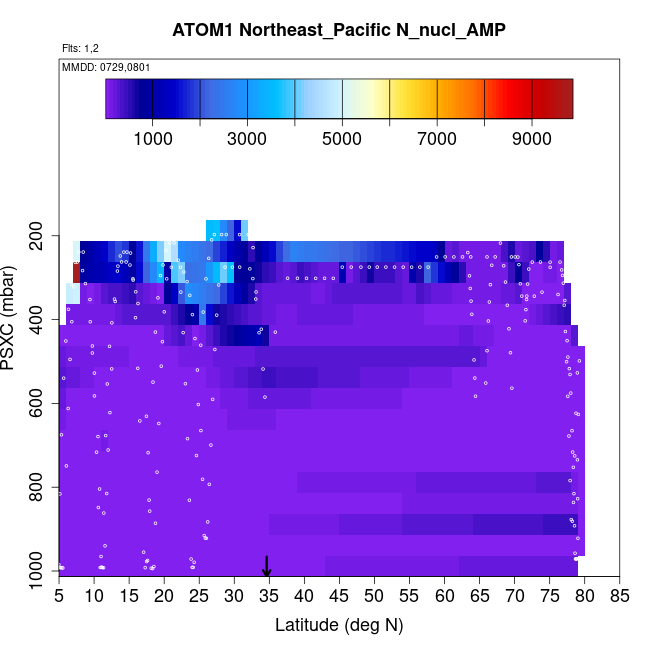 ATOM1 Northeast_Pacific N_nucl_AMP

Flts: 1,2

MMDD: 0729,0801

1000 3000 5000 7000 9000

PSXC (mbar)

200
400
600
800
1000

5 10 15 20 25 30 35 40 45 50 55 60 65 70 75 80 85

Latitude (deg N)